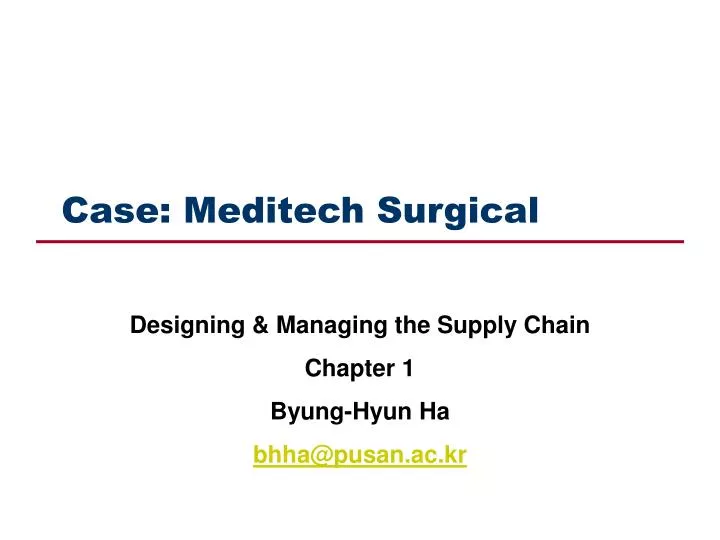 Case: Meditech Surgical

Designing & Managing the Supply Chain

Chapter 1

Byung-Hyun Ha

bhha@pusan.ac.kr